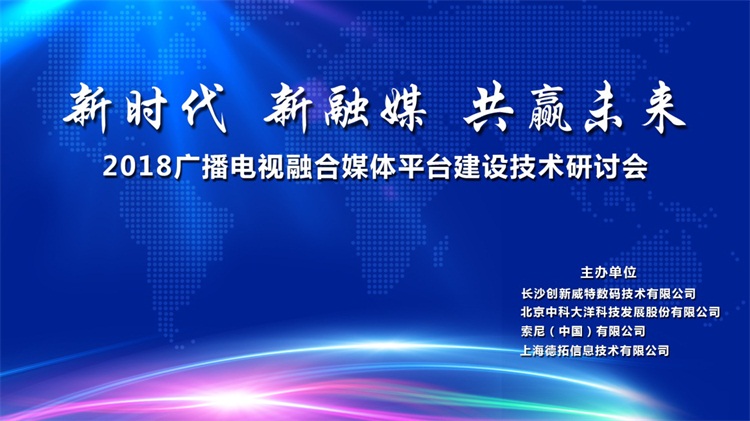 新时代 新融媒 共赢未来
2018广播电视融合媒体平台建设技术研讨会

主办单位
长沙创新威特数码技术有限公司
北京中科大洋科技发展股份有限公司
索尼（中国）有限公司
上海德拓信息技术有限公司